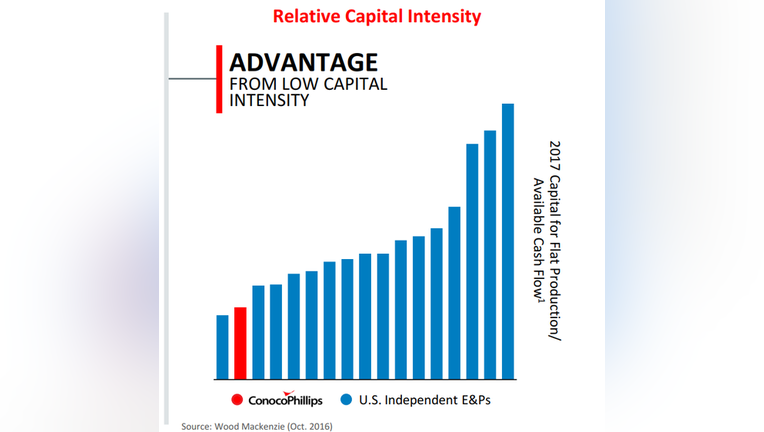 Relative Capital Intensity

ADVANTAGE
FROM LOW CAPITAL INTENSITY

2017 Capital for Flat Production/ Available Cash Flow$^1$

ConocoPhillips
U.S. Independent E&Ps

Source: Wood Mackenzie (Oct. 2016)